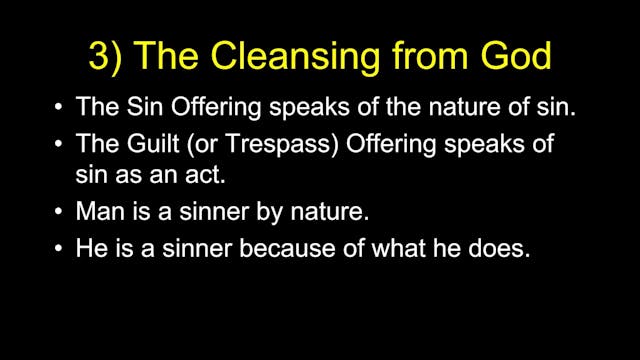 3) The Cleansing from God

• The Sin Offering speaks of the nature of sin.
• The Guilt (or Trespass) Offering speaks of sin as an act.
• Man is a sinner by nature.
• He is a sinner because of what he does.